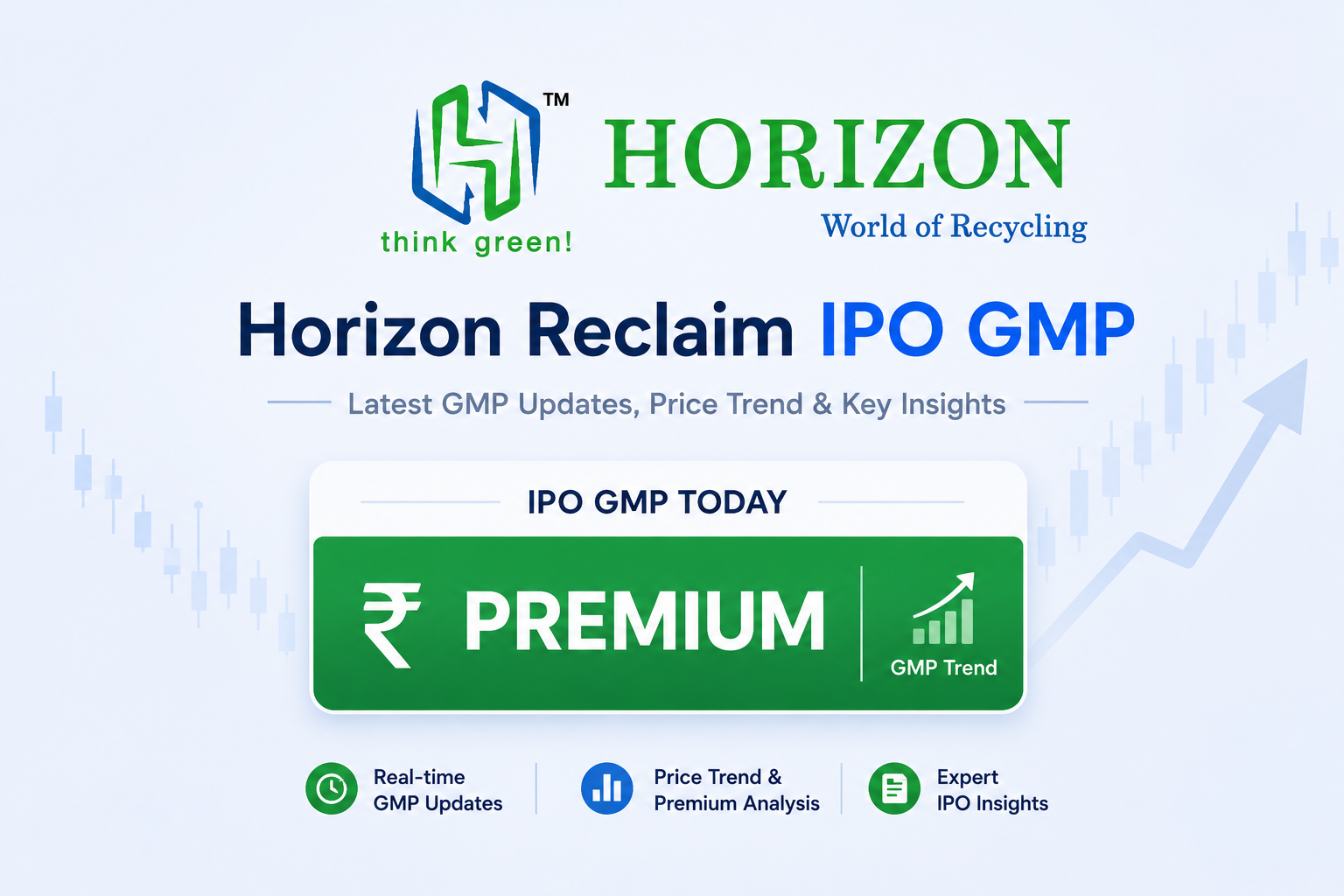 ™
think green!
HORIZON
World of Recycling

Horizon Reclaim IPO GMP

Latest GMP Updates, Price Trend & Key Insights

IPO GMP TODAY

₹ PREMIUM

GMP Trend

Real-time GMP Updates

Price Trend & Premium Analysis

Expert IPO Insights